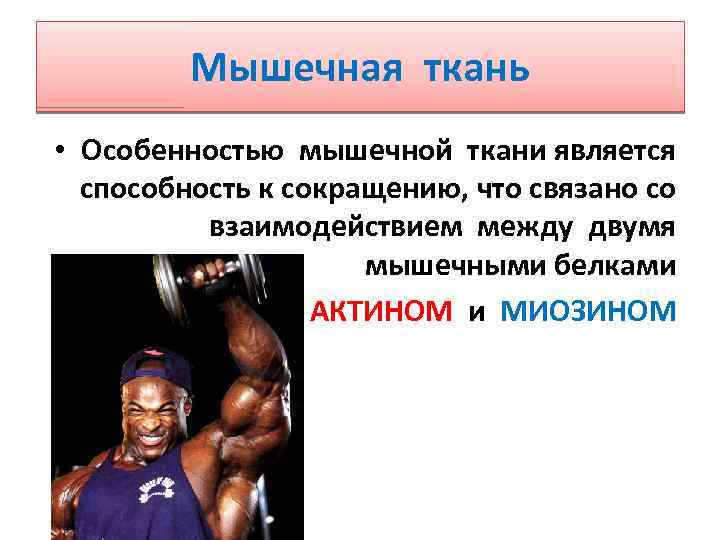 Мышечная ткань

• Особенностью мышечной ткани является способность к сокращению, что связано со взаимодействием между двумя мышечными белками АКТИНОМ и МИОЗИНОМ